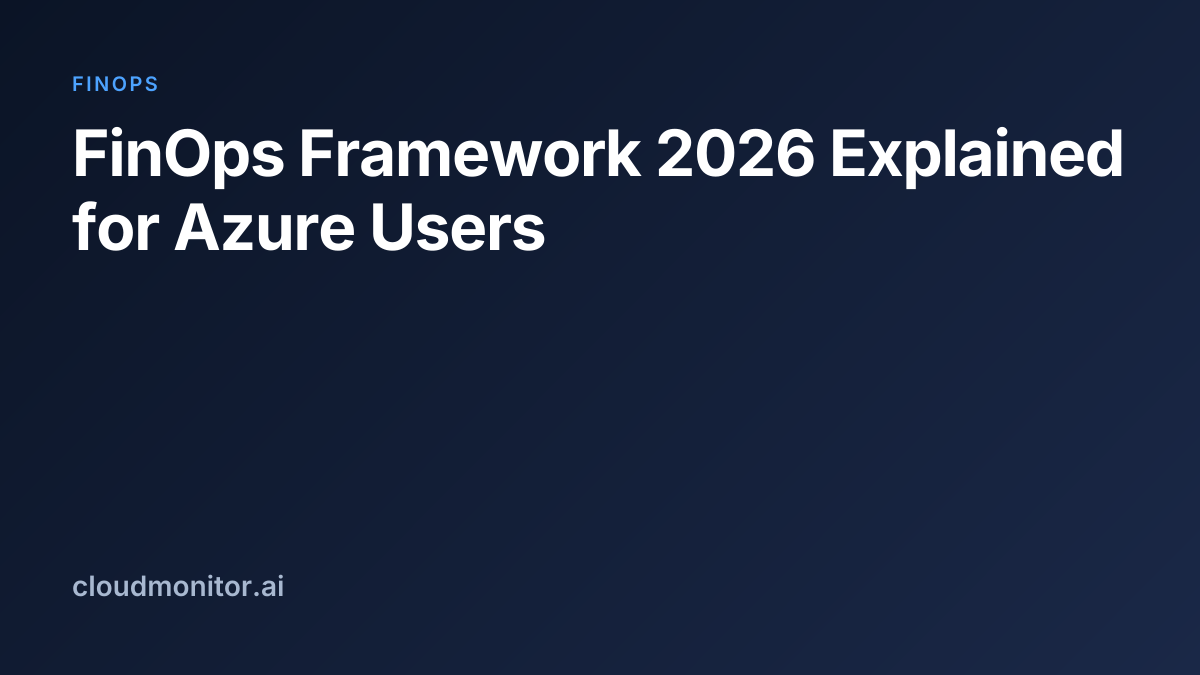 FINOPS

FinOps Framework 2026 Explained for Azure Users

cloudmonitor.ai